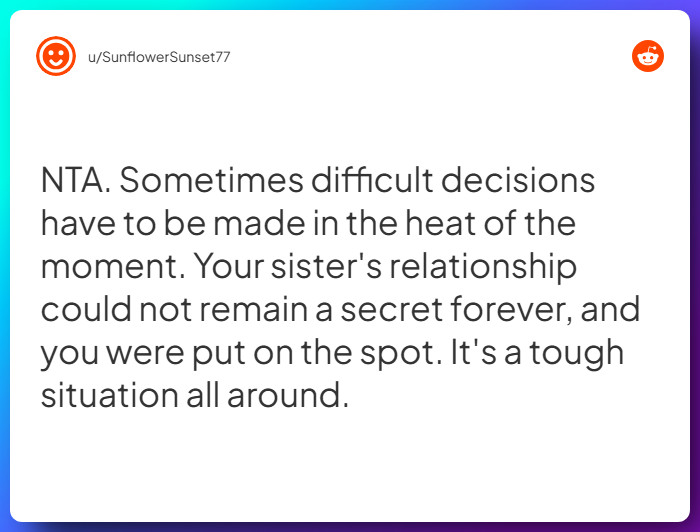 u/SunflowerSunset77

NTA. Sometimes difficult decisions have to be made in the heat of the moment. Your sister's relationship could not remain a secret forever, and you were put on the spot. It's a tough situation all around.